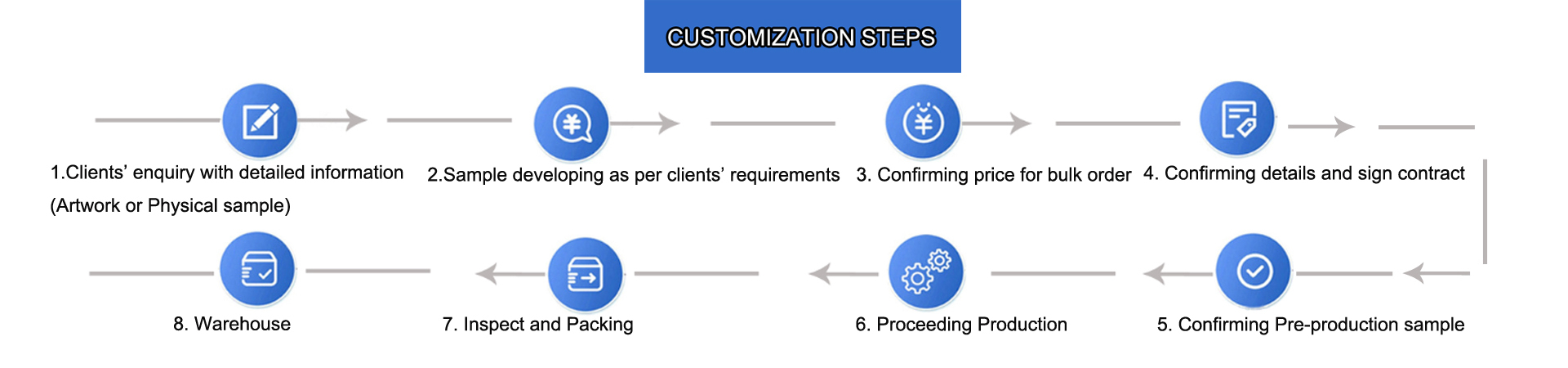 CUSTOMIZATION STEPS

1.Clients' enquiry with detailed information (Artwork or Physical sample)

2.Sample developing as per clients' requirements

3. Confirming price for bulk order

4. Confirming details and sign contract

5. Confirming Pre-production sample

6. Proceeding Production

7. Inspect and Packing

8. Warehouse